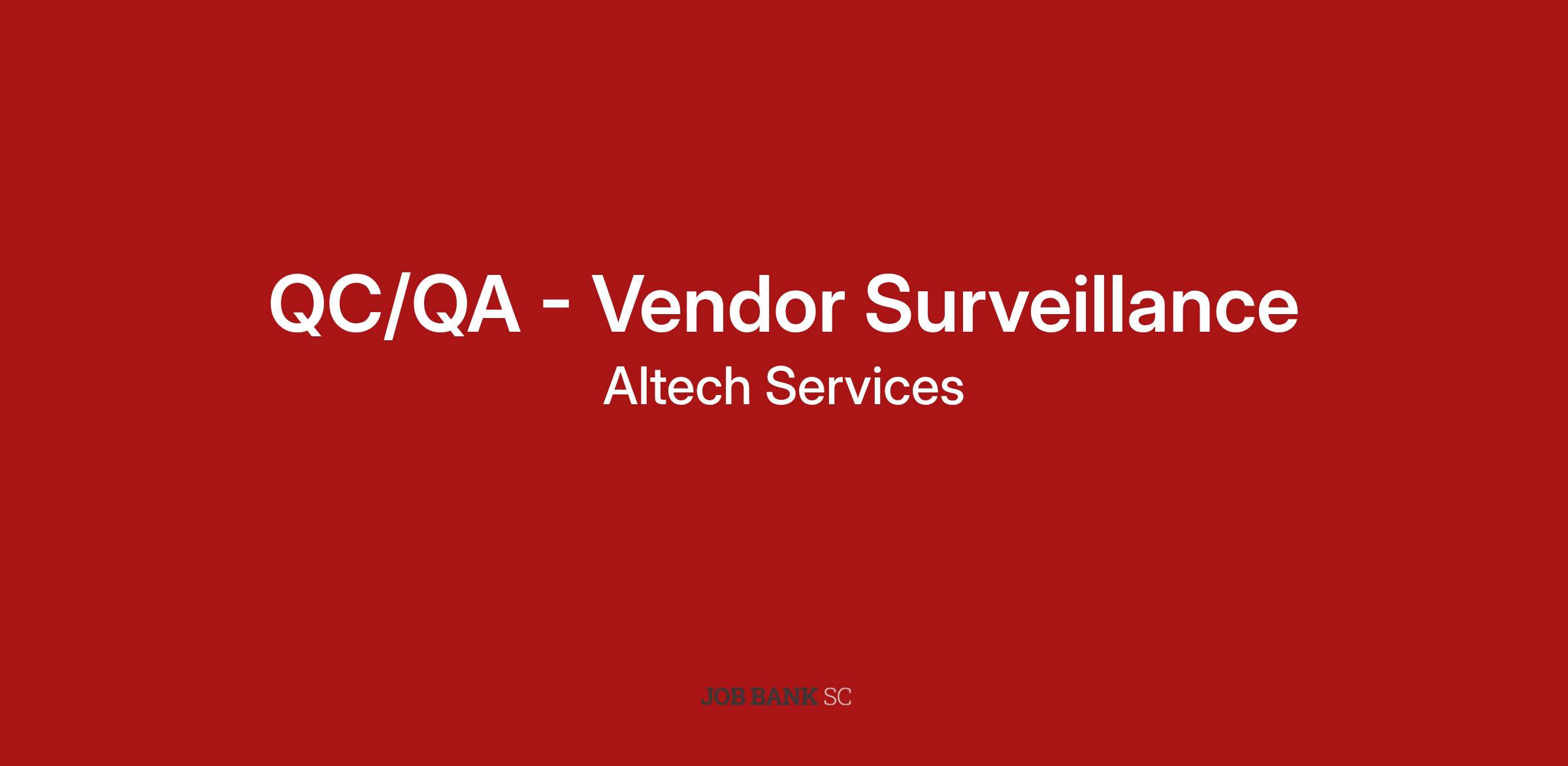 QC/QA - Vendor Surveillance

Altech Services

JOB BANK SC